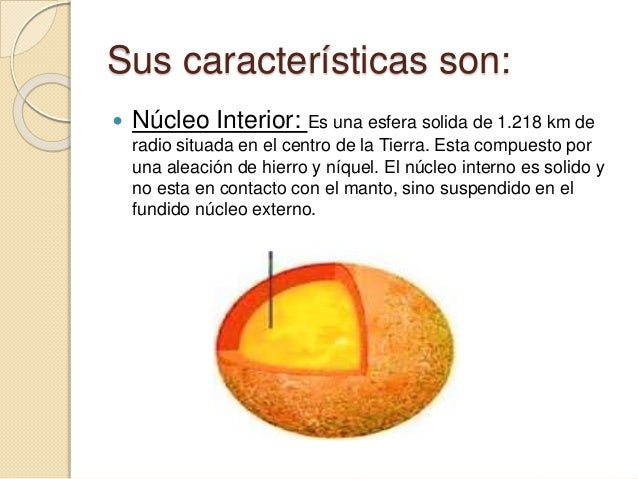 Sus características son:

Núcleo Interior: Es una esfera solida de 1.218 km de radio situada en el centro de la Tierra. Esta compuesto por una aleación de hierro y níquel. El núcleo interno es solido y no esta en contacto con el manto, sino suspendido en el fundido núcleo externo.